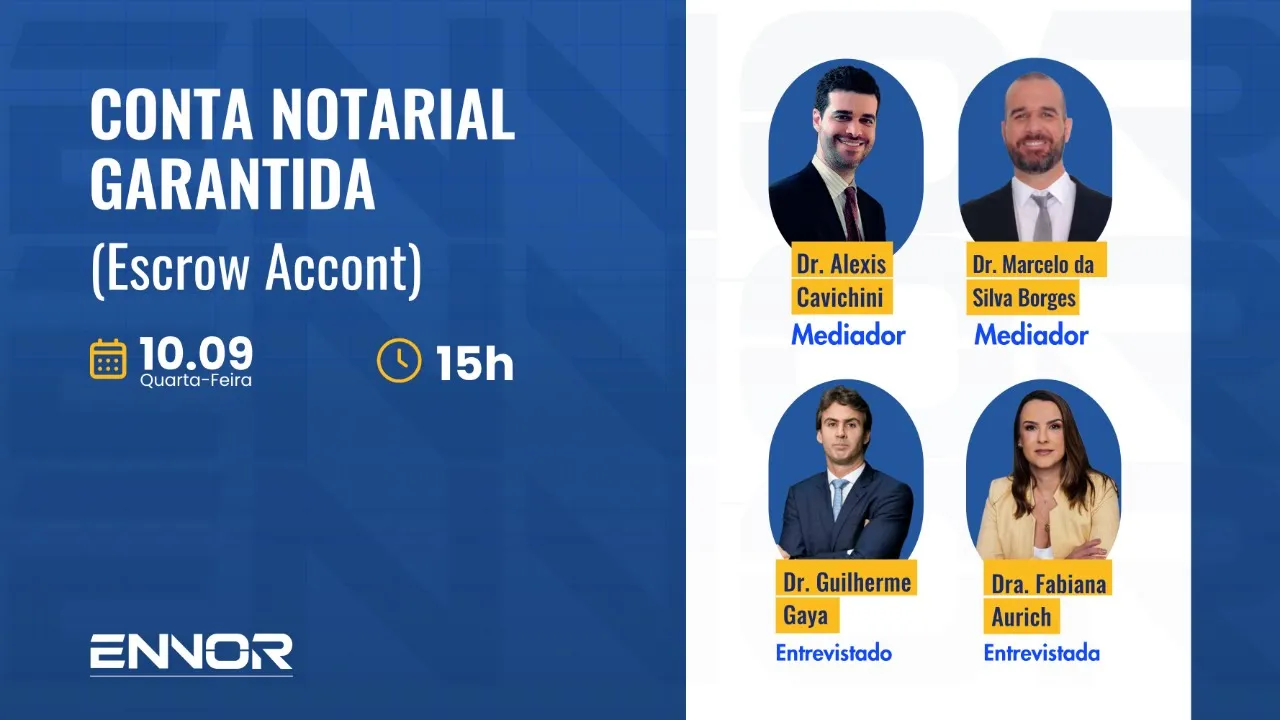 CONTA NOTARIAL GARANTIDA
(Escrow Accont)

10.09
Quarta-Feira

15h

ENNOR

Dr. Alexis Cavichini
Mediador

Dr. Marcelo da Silva Borges
Mediador

Dr. Guilherme Gaya
Entrevistado

Dra. Fabiana Aurich
Entrevistada